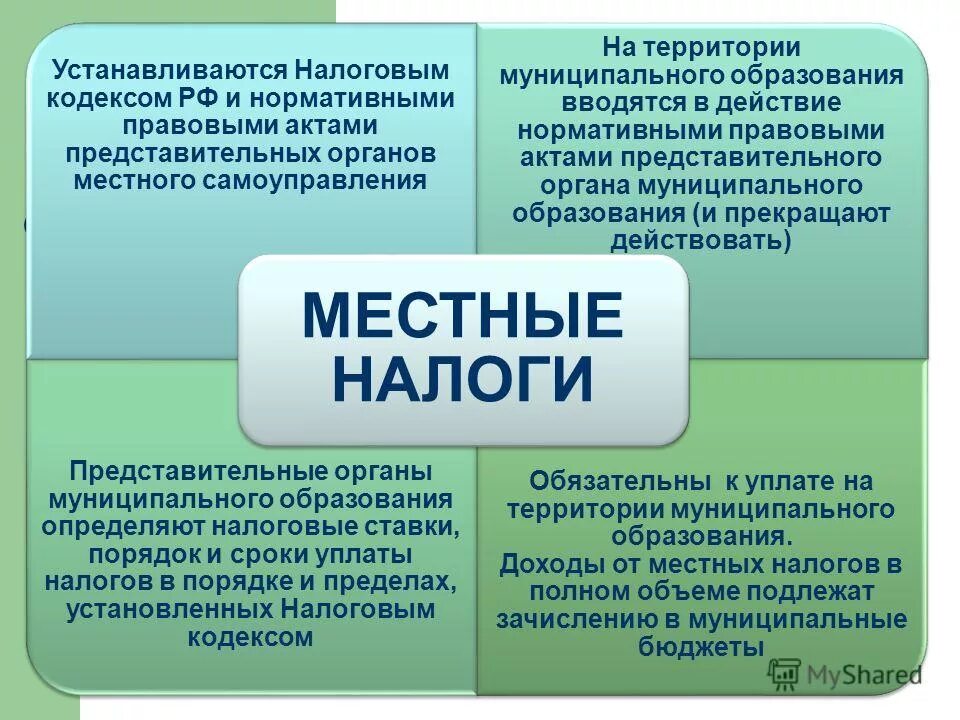 Устанавливаются Налоговым кодексом РФ и нормативными правовыми актами представительных органов местного самоуправления

На территории муниципального образования вводятся в действие нормативными правовыми актами представительного органа муниципального образования (и прекращают действовать)

МЕСТНЫЕ НАЛОГИ

Представительные органы муниципального образования определяют налоговые ставки, порядок и сроки уплаты налогов в порядке и пределах, установленных Налоговым кодексом

Обязательны к уплате на территории муниципального образования.
Доходы от местных налогов в полном объеме подлежат зачислению в муниципальные бюджеты

MyShared